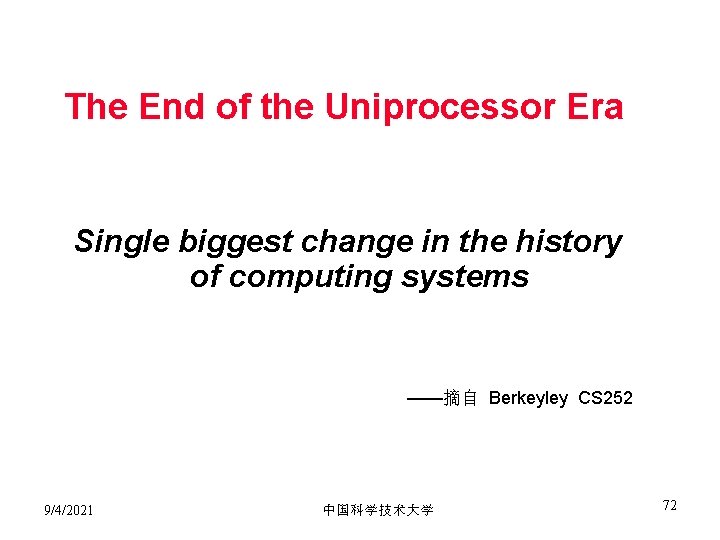 The End of the Uniprocessor Era

Single biggest change in the history of computing systems

——摘自 Berkeyley CS252

9/4/2021

中国科学技术大学

72